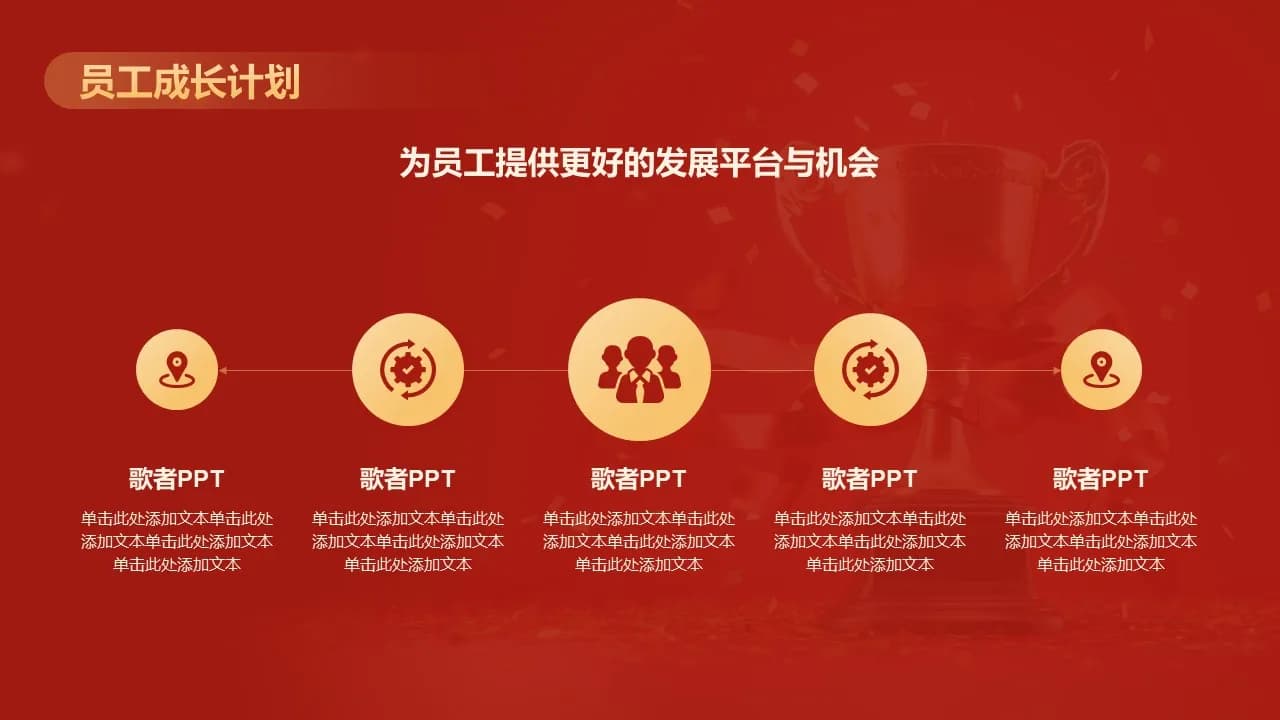 员工成长计划

为员工提供更好的发展平台与机会

歌者PPT

单击此处添加文本单击此处添加文本单击此处添加文本单击此处添加文本

歌者PPT

单击此处添加文本单击此处添加文本单击此处添加文本单击此处添加文本

歌者PPT

单击此处添加文本单击此处添加文本单击此处添加文本单击此处添加文本

歌者PPT

单击此处添加文本单击此处添加文本单击此处添加文本单击此处添加文本

歌者PPT

单击此处添加文本单击此处添加文本单击此处添加文本单击此处添加文本